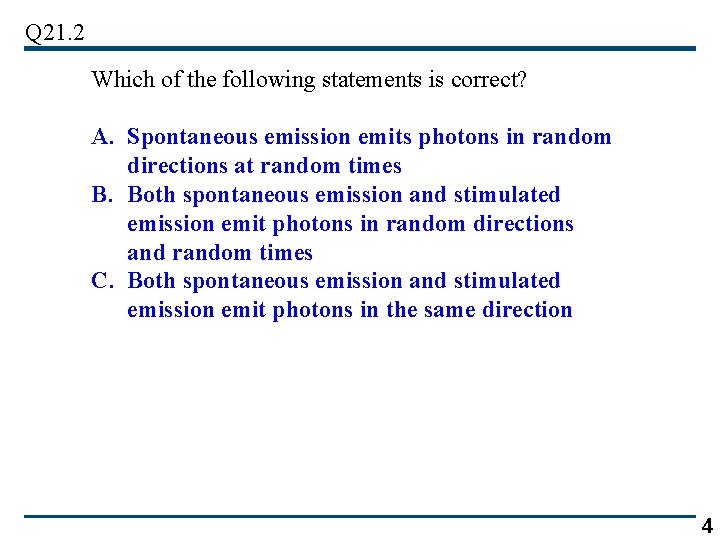 Q21.2

Which of the following statements is correct?

A. Spontaneous emission emits photons in random directions at random times
B. Both spontaneous emission and stimulated emission emit photons in random directions and random times
C. Both spontaneous emission and stimulated emission emit photons in the same direction

4